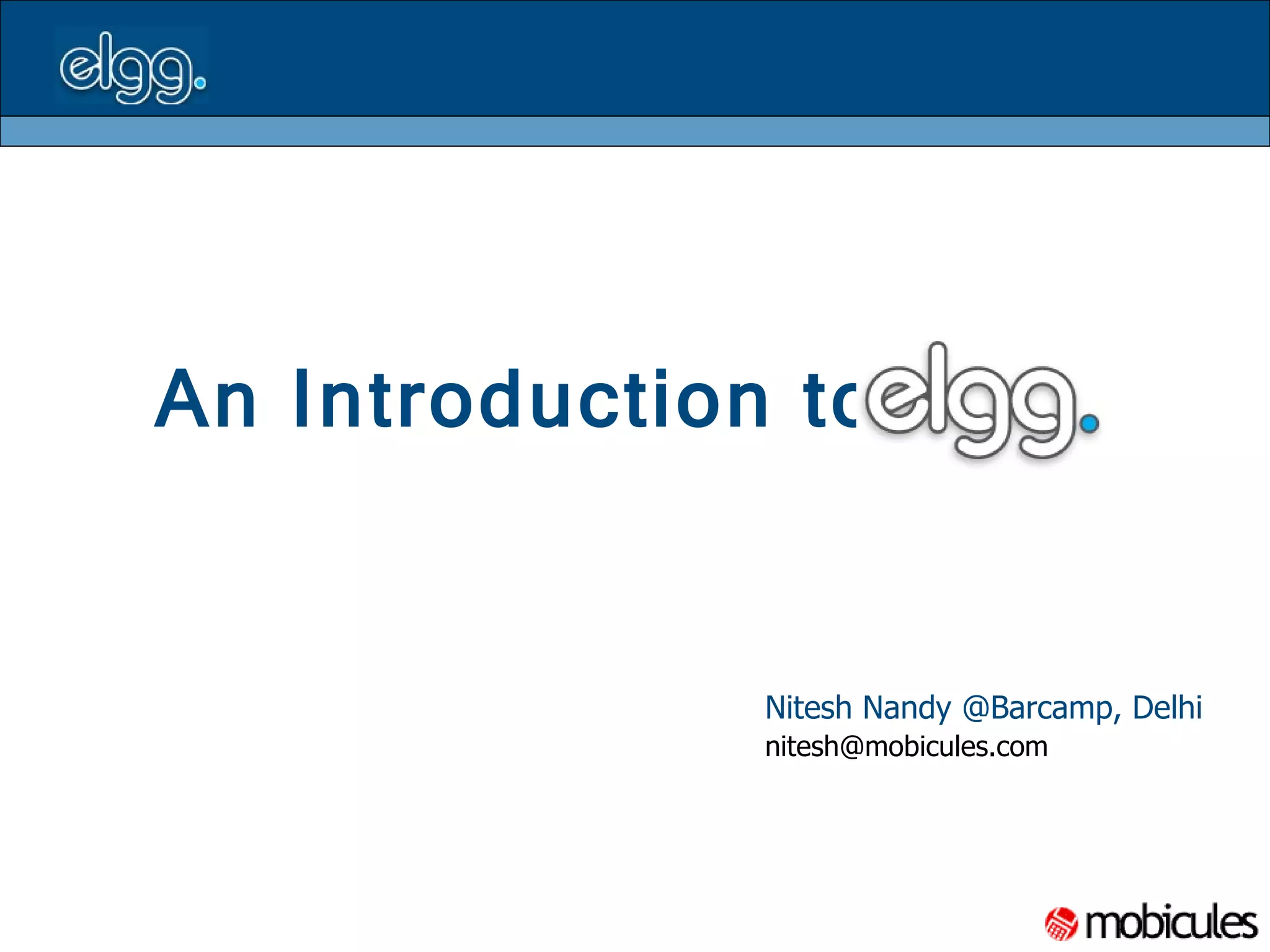 elgg.

An Introduction to elgg.

Nitesh Nandy @Barcamp, Delhi
nitesh@mobicules.com

mobicules